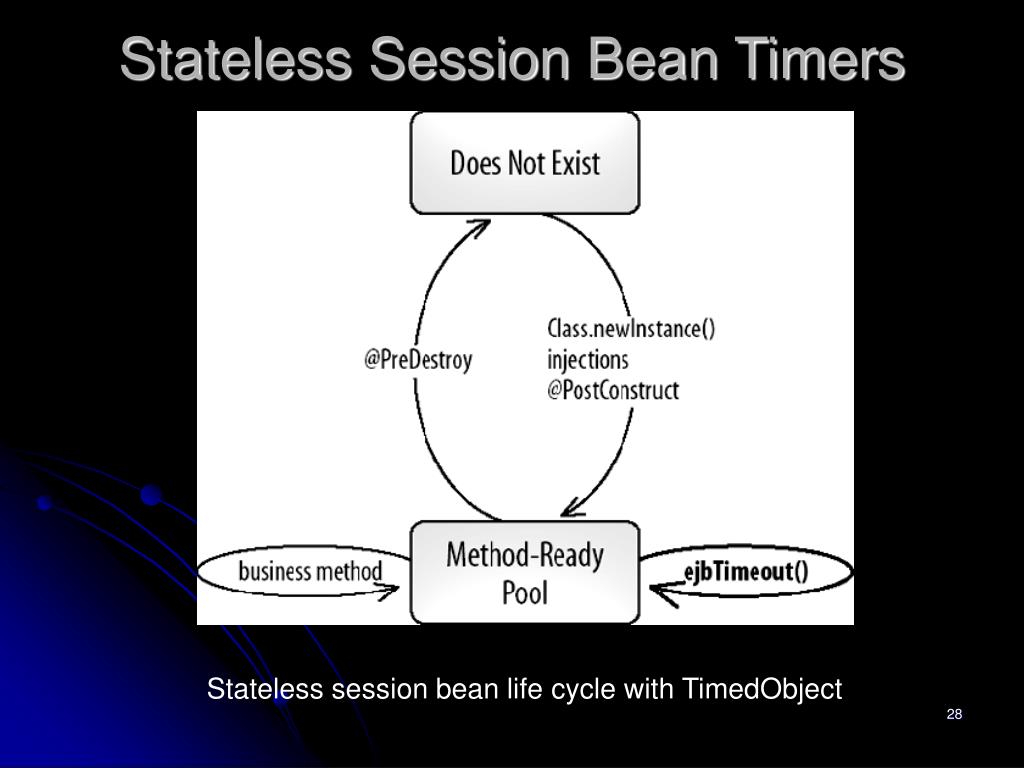 Stateless Session Bean Timers

Does Not Exist

@PreDestroy

Class.newInstance()
injections
@PostConstruct

business method

Method-Ready Pool

ejbTimeout()

Stateless session bean life cycle with TimedObject

28